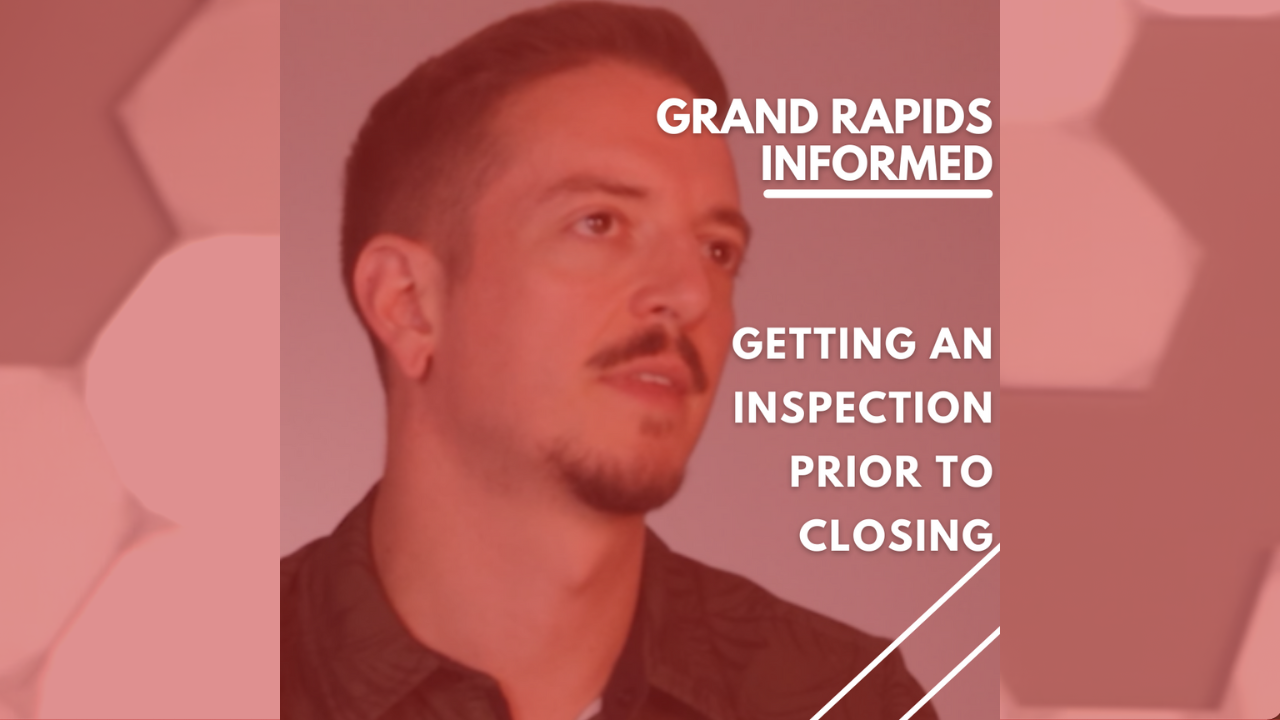 GRAND RAPIDS INFORMED

GETTING AN INSPECTION PRIOR TO CLOSING